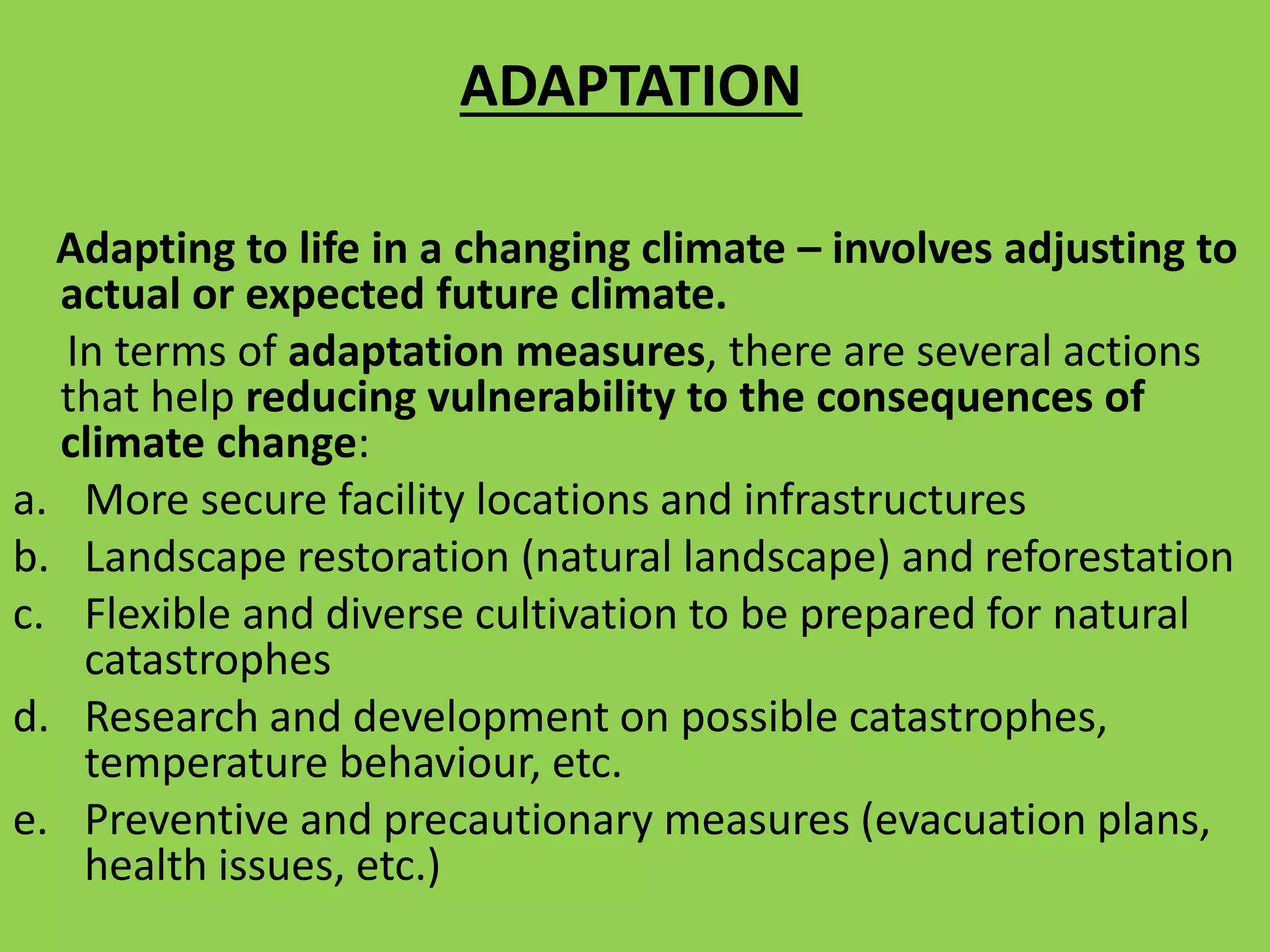 ADAPTATION

Adapting to life in a changing climate – involves adjusting to actual or expected future climate.

In terms of adaptation measures, there are several actions that help reducing vulnerability to the consequences of climate change:

a. More secure facility locations and infrastructures
b. Landscape restoration (natural landscape) and reforestation
c. Flexible and diverse cultivation to be prepared for natural catastrophes
d. Research and development on possible catastrophes, temperature behaviour, etc.
e. Preventive and precautionary measures (evacuation plans, health issues, etc.)